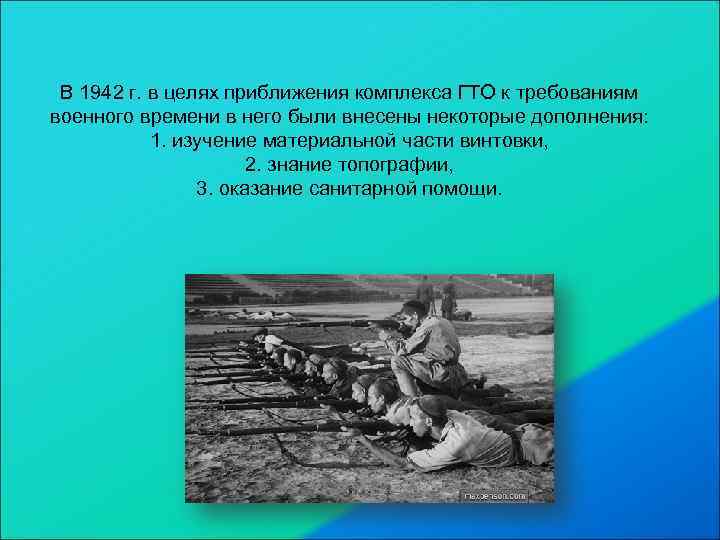 В 1942 г. в целях приближения комплекса ГТО к требованиям военного времени в него были внесены некоторые дополнения:
1. изучение материальной части винтовки,
2. знание топографии,
3. оказание санитарной помощи.

maxpenson.com